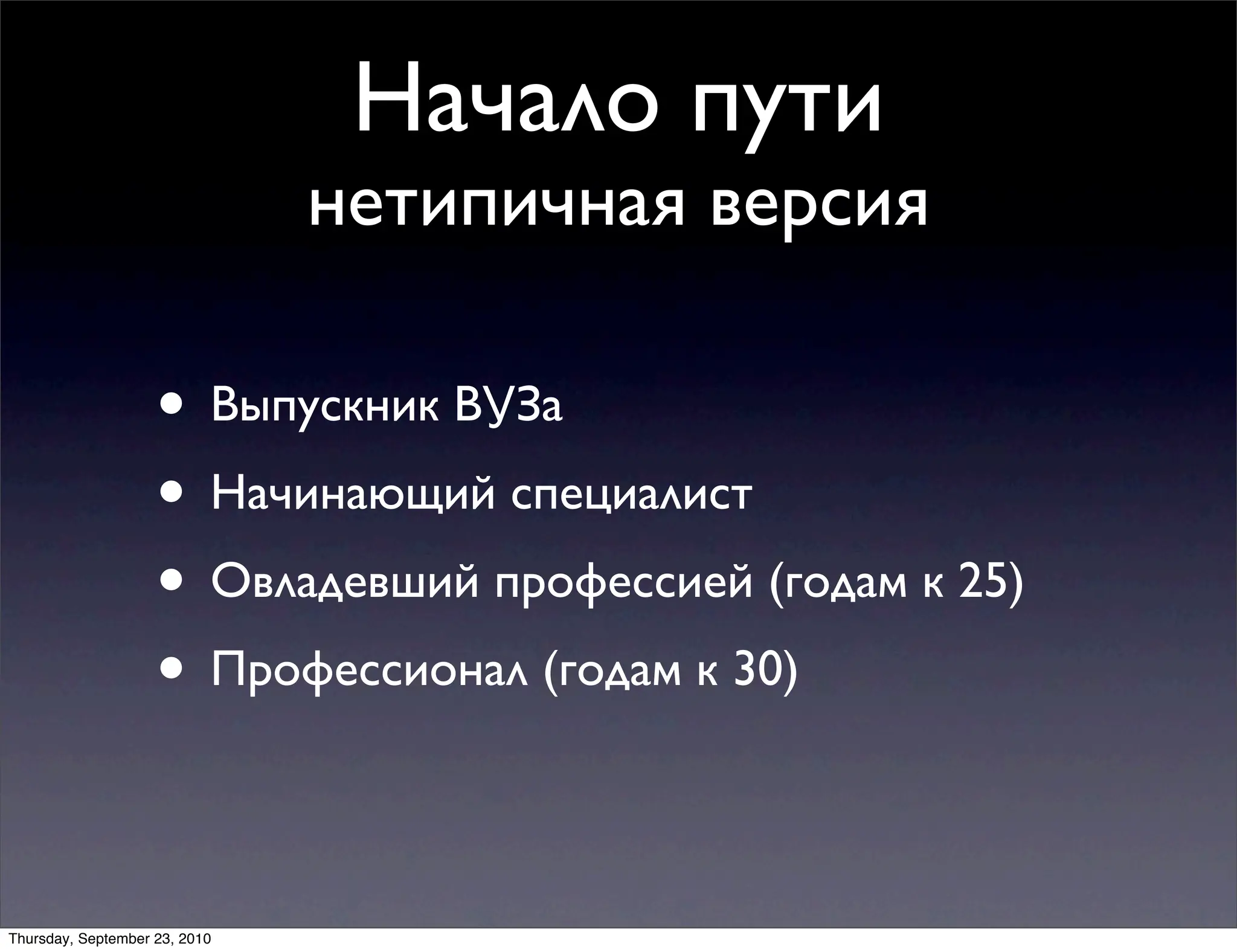 Начало пути
нетипичная версия

• Выпускник ВУЗа
• Начинающий специалист
• Овладевший профессией (годам к 25)
• Профессионал (годам к 30)

Thursday, September 23, 2010